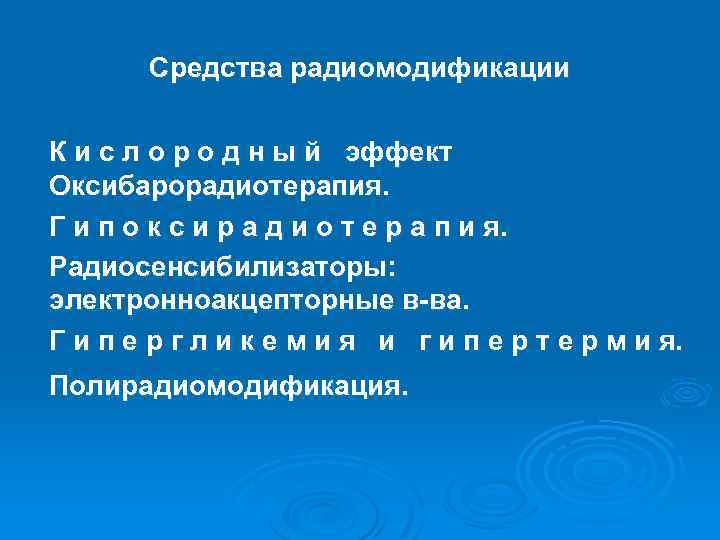 Средства радиомодификации

Кислородный эффект
Оксибарорадиотерапия.

Гипоксирадиотерапия.

Радиосенсибилизаторы:
электронноакцепторные в-ва.

Гипергликемия и гипертермия.

Полирадиомодификация.